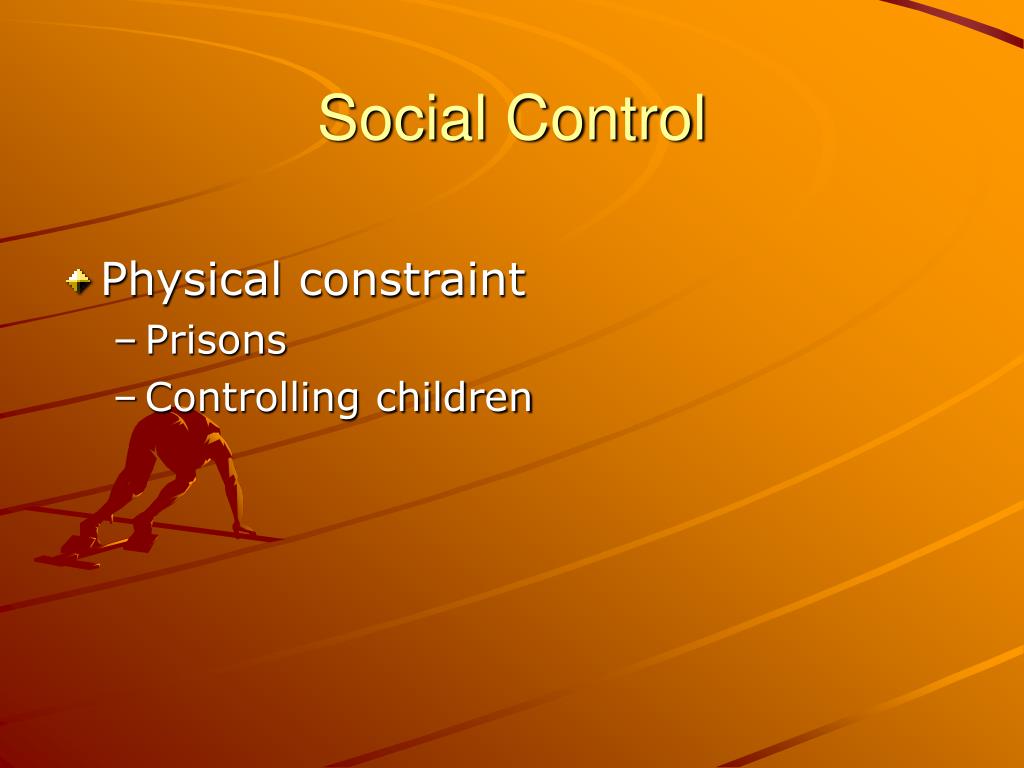 Social Control

Physical constraint
– Prisons
– Controlling children